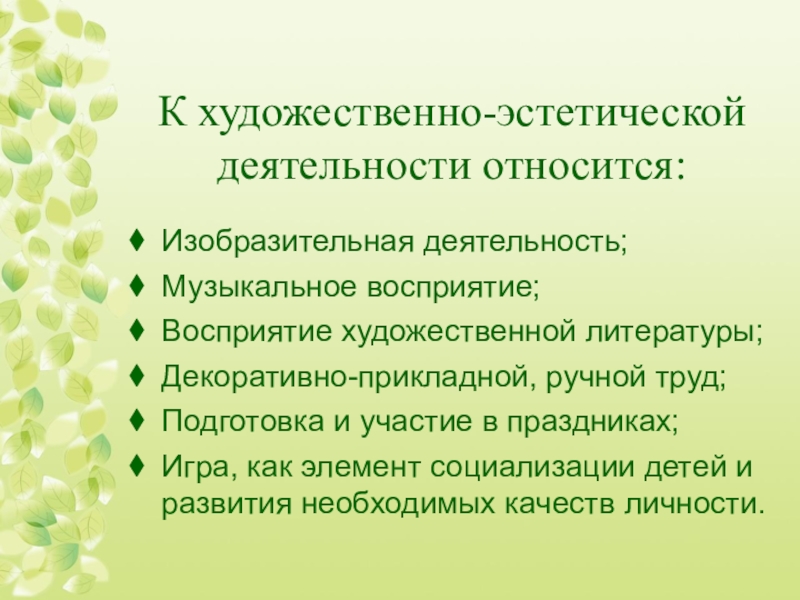 К художественно-эстетической деятельности относится:

♦ Изобразительная деятельность;
♦ Музыкальное восприятие;
♦ Восприятие художественной литературы;
♦ Декоративно-прикладной, ручной труд;
♦ Подготовка и участие в праздниках;
♦ Игра, как элемент социализации детей и развития необходимых качеств личности.